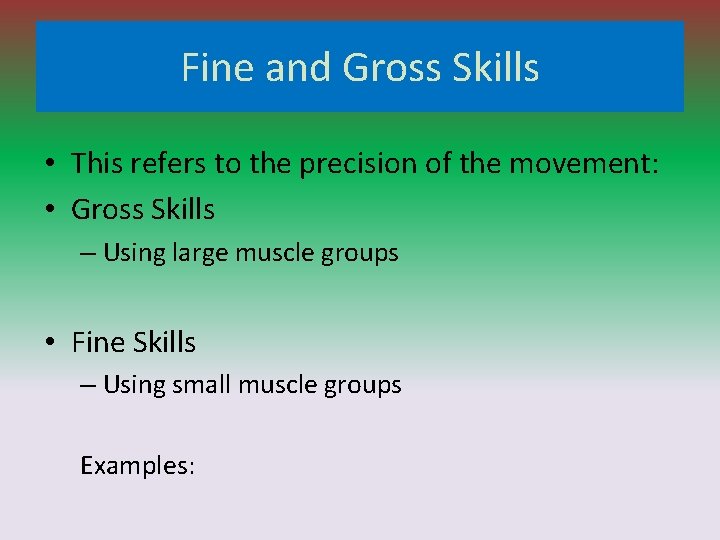 Fine and Gross Skills

• This refers to the precision of the movement:
• Gross Skills
– Using large muscle groups

• Fine Skills
– Using small muscle groups

Examples: